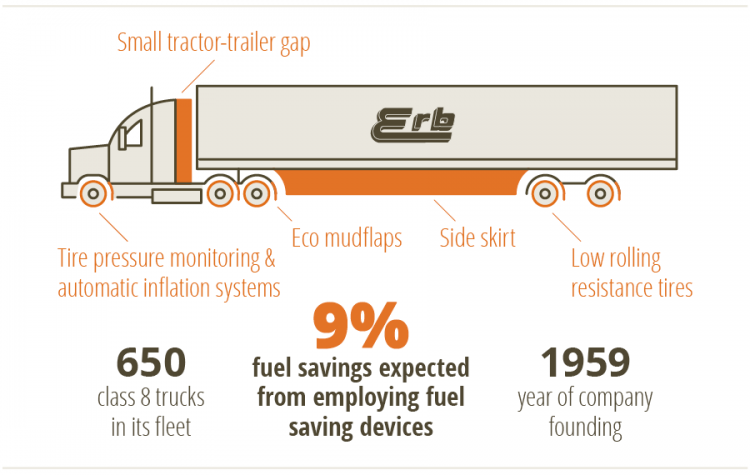 Small tractor-trailer gap

Erb

Tire pressure monitoring & automatic inflation systems

Eco mudflaps

Side skirt

Low rolling resistance tires

650
class 8 trucks in its fleet

9%
fuel savings expected from employing fuel saving devices

1959
year of company founding